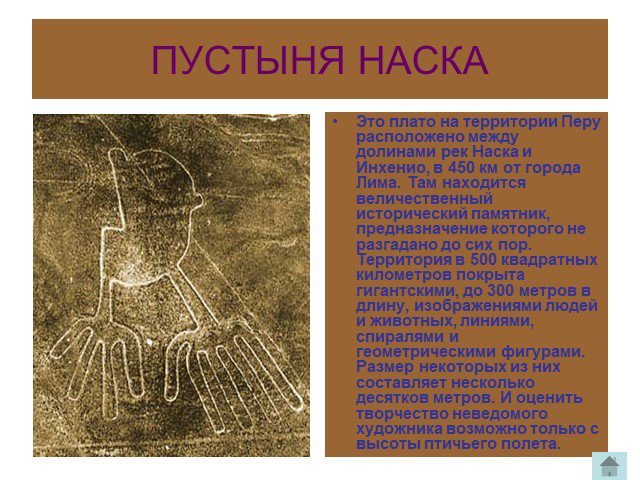 ПУСТЫНЯ НАСКА

• Это плато на территории Перу расположено между долинами рек Наска и Инхенио, в 450 км от города Лима. Там находится величественный исторический памятник, предназначение которого не разгадано до сих пор. Территория в 500 квадратных километров покрыта гигантскими, до 300 метров в длину, изображениями людей и животных, линиями, спиралями и геометрическими фигурами. Размер некоторых из них составляет несколько десятков метров. И оценить творчество неведомого художника возможно только с высоты птичьего полета.